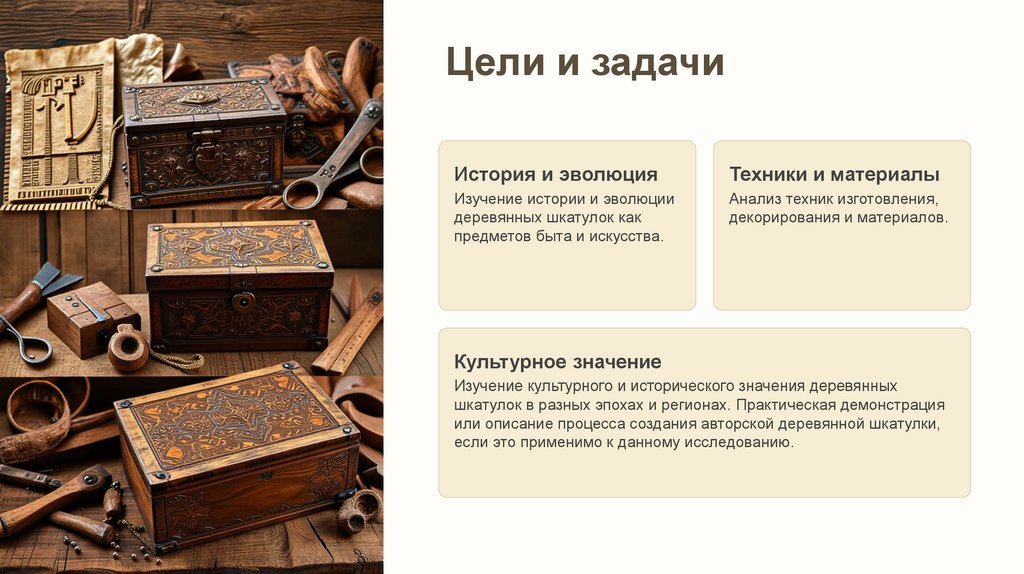 Цели и задачи

История и эволюция
Изучение истории и эволюции деревянных шкатулок как предметов быта и искусства.

Техники и материалы
Анализ техник изготовления, декорирования и материалов.

Культурное значение
Изучение культурного и исторического значения деревянных шкатулок в разных эпохах и регионах. Практическая демонстрация или описание процесса создания авторской деревянной шкатулки, если это применимо к данному исследованию.